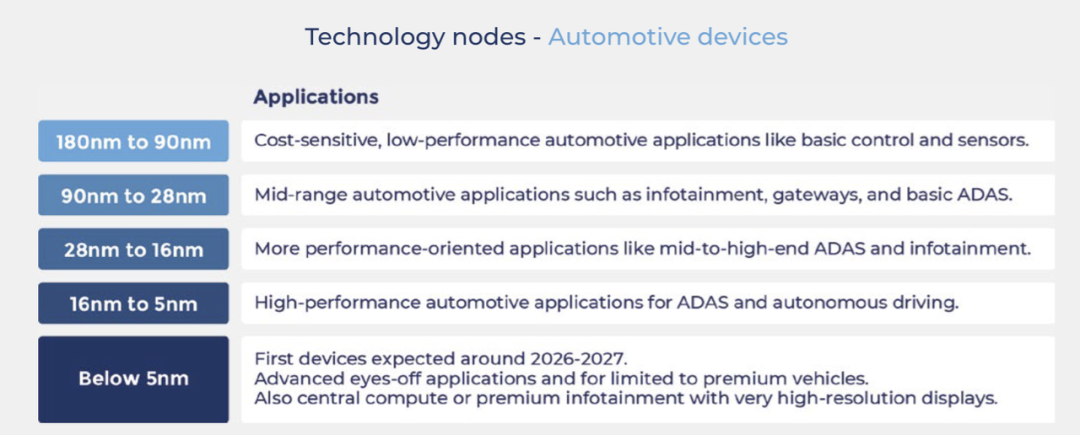 Technology nodes - Automotive devices

| | Applications |
|---|---|
| 180nm to 90nm | Cost-sensitive, low-performance automotive applications like basic control and sensors. |
| 90nm to 28nm | Mid-range automotive applications such as infotainment, gateways, and basic ADAS. |
| 28nm to 16nm | More performance-oriented applications like mid-to-high-end ADAS and infotainment. |
| 16nm to 5nm | High-performance automotive applications for ADAS and autonomous driving. |
| Below 5nm | First devices expected around 2026-2027. Advanced eyes-off applications and for limited to premium vehicles. Also central compute or premium infotainment with very high-resolution displays. |